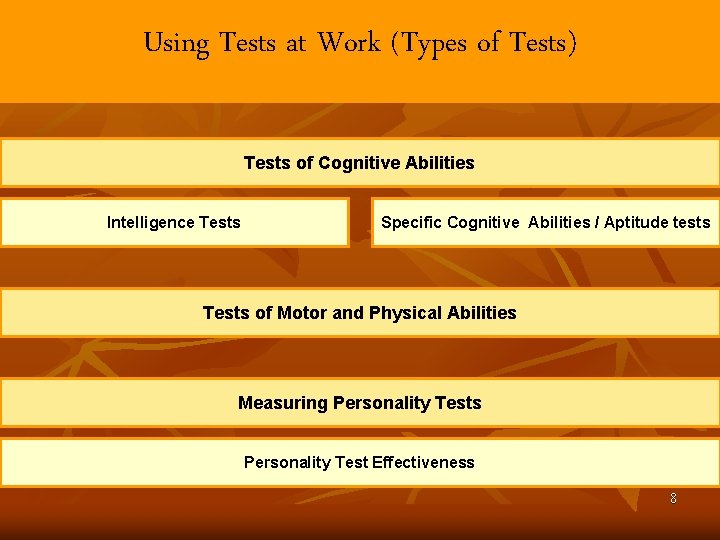 Using Tests at Work (Types of Tests)

Tests of Cognitive Abilities

Intelligence Tests

Specific Cognitive Abilities / Aptitude tests

Tests of Motor and Physical Abilities

Measuring Personality Tests

Personality Test Effectiveness

8